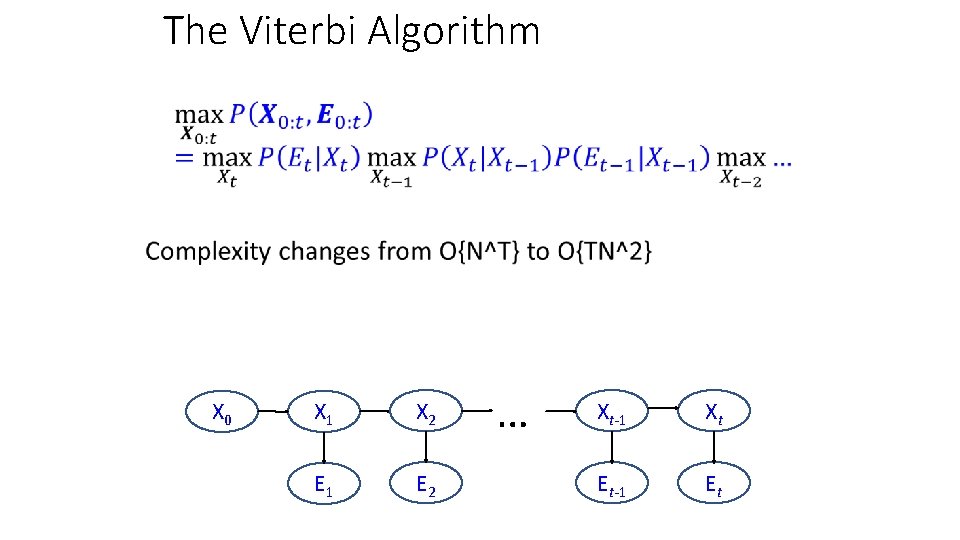 The Viterbi Algorithm

$\max_{\boldsymbol{X}_{0:t}} P(\boldsymbol{X}_{0:t}, \boldsymbol{E}_{0:t})$
$= \max_{X_t} P(E_t|X_t) \max_{X_{t-1}} P(X_t|X_{t-1})P(E_{t-1}|X_{t-1}) \max_{X_{t-2}} \ldots$

Complexity changes from O{N^T} to O{TN^2}

$X_0$ $X_1$ $X_2$ … $X_{t-1}$ $X_t$

$E_1$ $E_2$ $E_{t-1}$ $E_t$